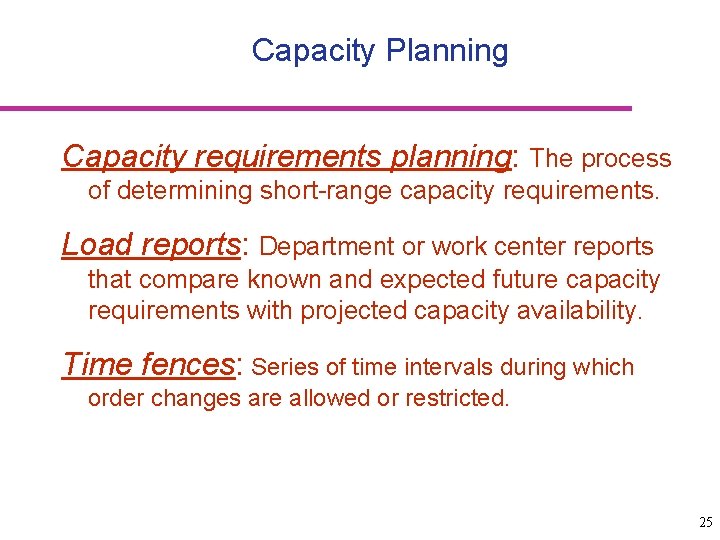 Capacity Planning

Capacity requirements planning: The process of determining short-range capacity requirements.

Load reports: Department or work center reports that compare known and expected future capacity requirements with projected capacity availability.

Time fences: Series of time intervals during which order changes are allowed or restricted.

25